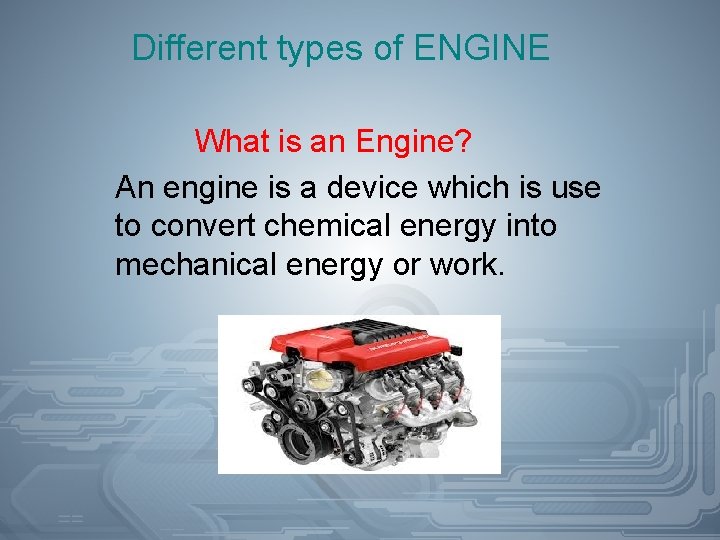 Different types of ENGINE

What is an Engine?

An engine is a device which is use to convert chemical energy into mechanical energy or work.